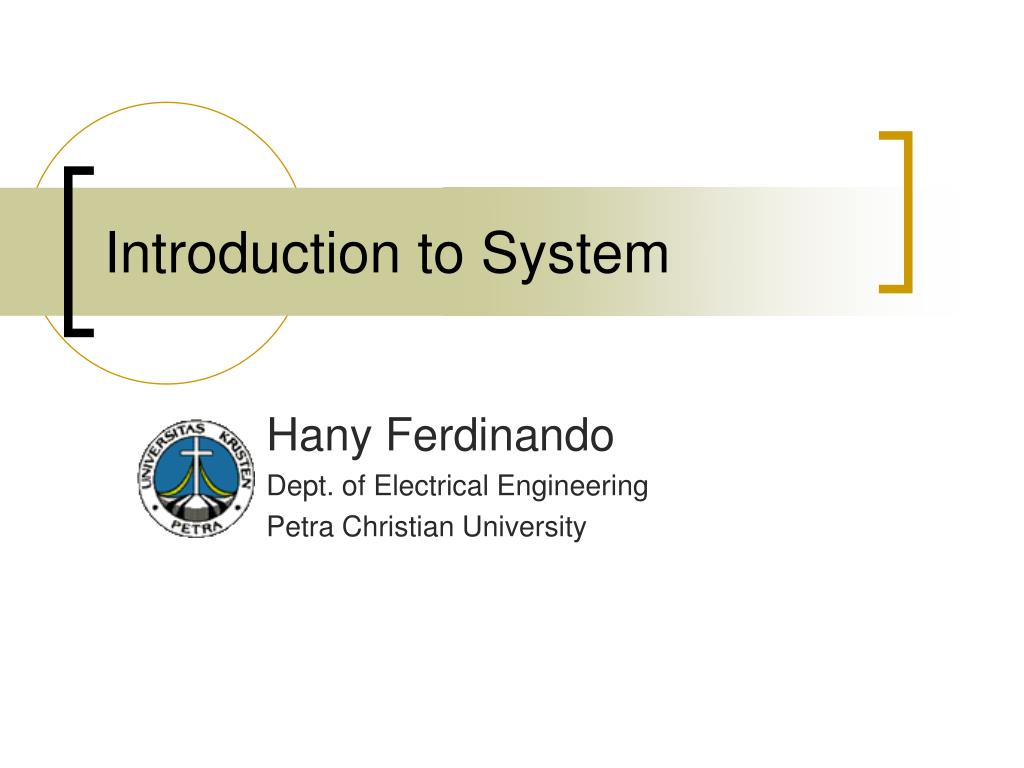 Introduction to System

UNIVERSITAS KRISTEN PETRA

Hany Ferdinando
Dept. of Electrical Engineering
Petra Christian University